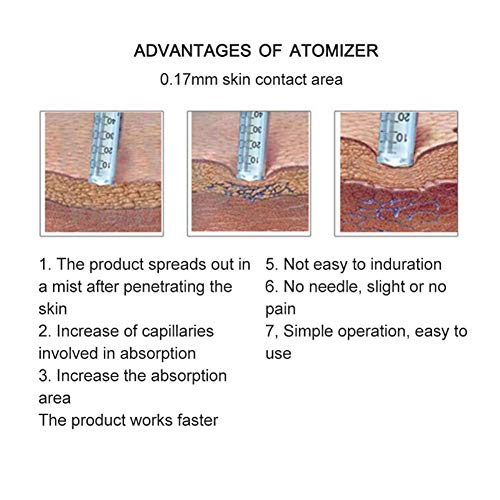 ADVANTAGES OF ATOMIZER

0.17mm skin contact area

40
30
20
10

40
30
20
10

20
10

1. The product spreads out in a mist after penetrating the skin
2. Increase of capillaries involved in absorption
3. Increase the absorption area
The product works faster

5. Not easy to induration
6. No needle, slight or no pain
7, Simple operation, easy to use